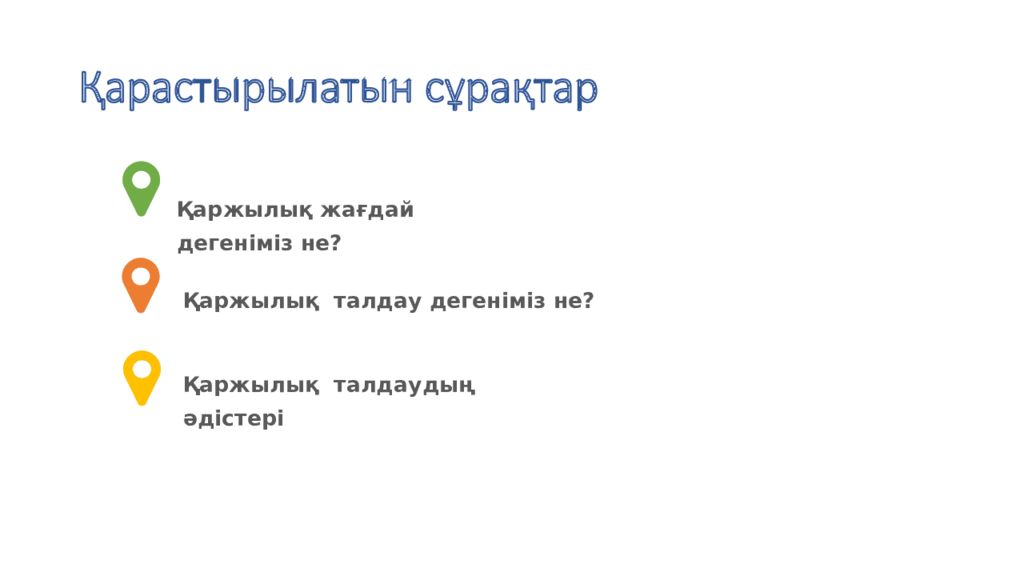 Қарастырылатын сұрақтар

Қаржылық жағдай дегеніміз не?

Қаржылық талдау дегеніміз не?

Қаржылық талдаудың әдістері